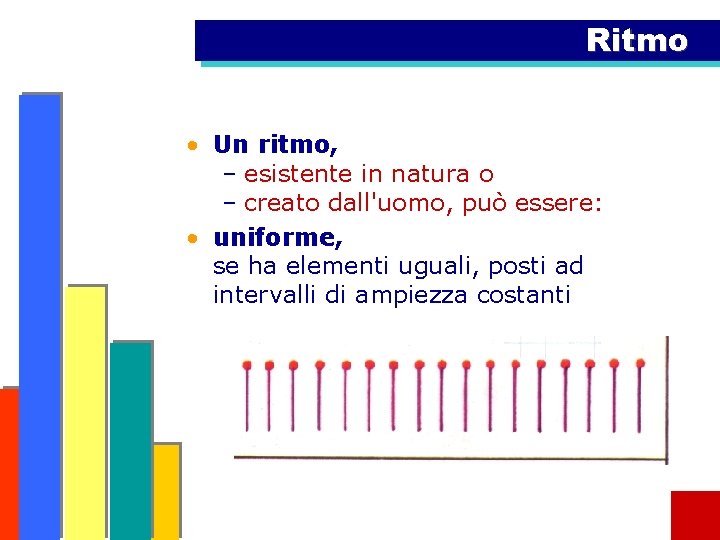 Ritmo

• Un ritmo,
– esistente in natura o
– creato dall'uomo, può essere:

• uniforme,
se ha elementi uguali, posti ad intervalli di ampiezza costanti